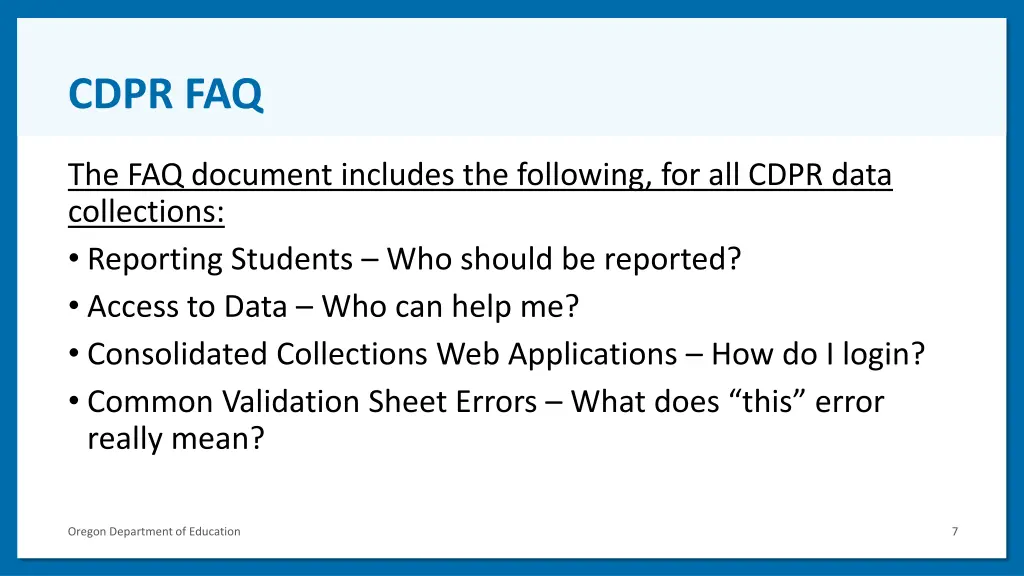 CDPR FAQ

The FAQ document includes the following, for all CDPR data collections:

• Reporting Students – Who should be reported?
• Access to Data – Who can help me?
• Consolidated Collections Web Applications – How do I login?
• Common Validation Sheet Errors – What does “this” error really mean?

Oregon Department of Education

7